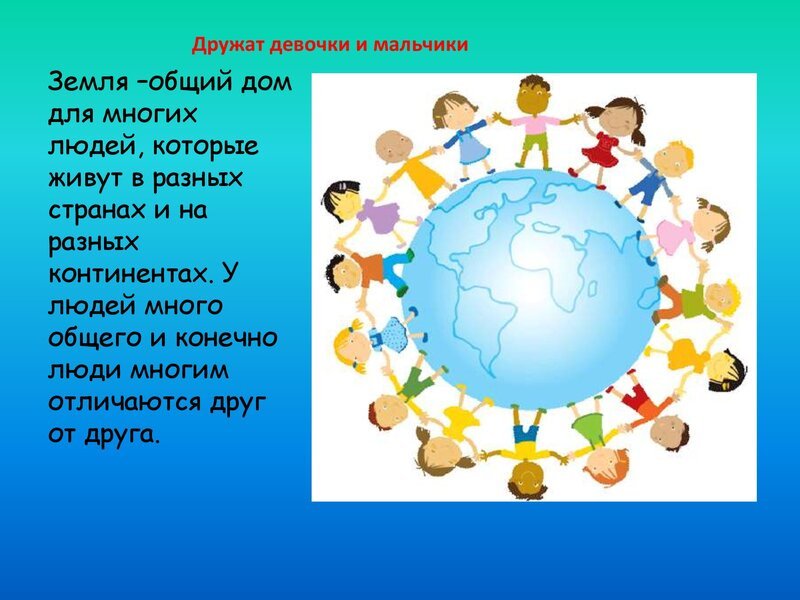 Дружат девочки и мальчики

Земля –общий дом для многих людей, которые живут в разных странах и на разных континентах. У людей много общего и конечно люди многим отличаются друг от друга.